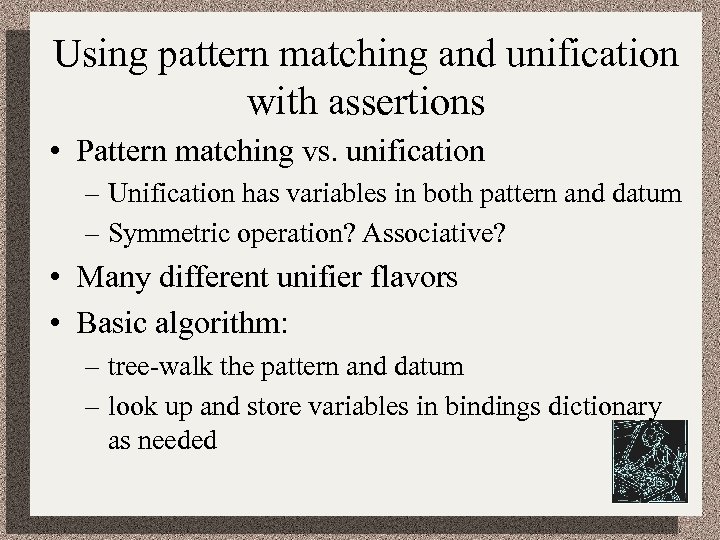 Using pattern matching and unification with assertions

• Pattern matching vs. unification
  – Unification has variables in both pattern and datum
  – Symmetric operation? Associative?
• Many different unifier flavors
• Basic algorithm:
  – tree-walk the pattern and datum
  – look up and store variables in bindings dictionary as needed